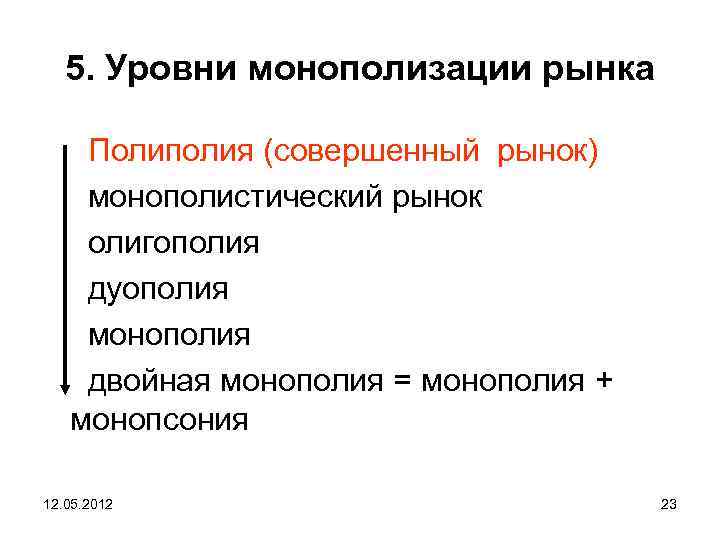 5. Уровни монополизации рынка

Полиполия (совершенный рынок)

монополистический рынок

олигополия

дуополия

монополия

двойная монополия = монополия + монопсония

12.05.2012

23